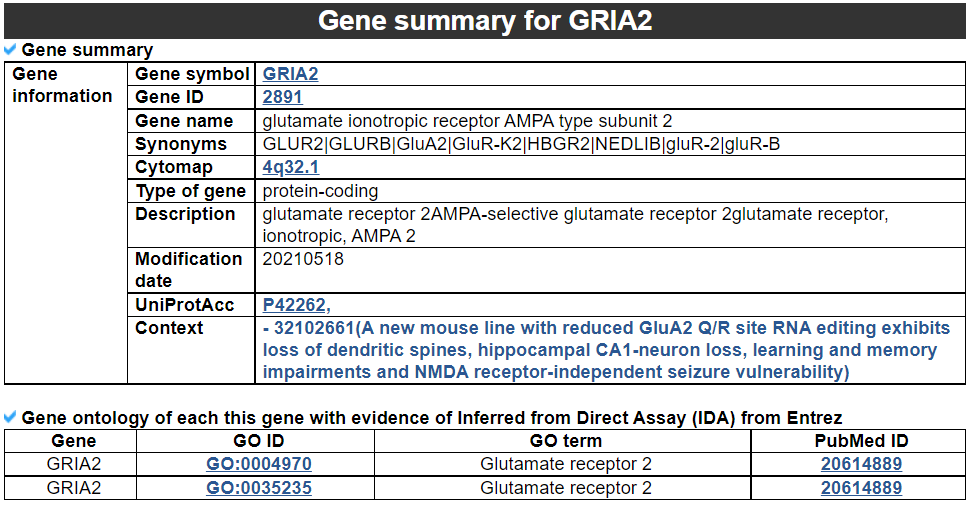 Gene summary for GRIA2

Gene summary

| Gene information | Gene symbol | GRIA2 |
|---|---|---|
| | Gene ID | 2891 |
| | Gene name | glutamate ionotropic receptor AMPA type subunit 2 |
| | Synonyms | GLUR2\|GLURB\|GluA2\|GluR-K2\|HBGR2\|NEDLIB\|gluR-2\|gluR-B |
| | Cytomap | 4q32.1 |
| | Type of gene | protein-coding |
| | Description | glutamate receptor 2AMPA-selective glutamate receptor 2glutamate receptor, ionotropic, AMPA 2 |
| | Modification date | 20210518 |
| | UniProtAcc | P42262, |
| | Context | - 32102661(A new mouse line with reduced GluA2 Q/R site RNA editing exhibits loss of dendritic spines, hippocampal CA1-neuron loss, learning and memory impairments and NMDA receptor-independent seizure vulnerability) |

Gene ontology of each this gene with evidence of Inferred from Direct Assay (IDA) from Entrez

| Gene | GO ID | GO term | PubMed ID |
|---|---|---|---|
| GRIA2 | GO:0004970 | Glutamate receptor 2 | 20614889 |
| GRIA2 | GO:0035235 | Glutamate receptor 2 | 20614889 |